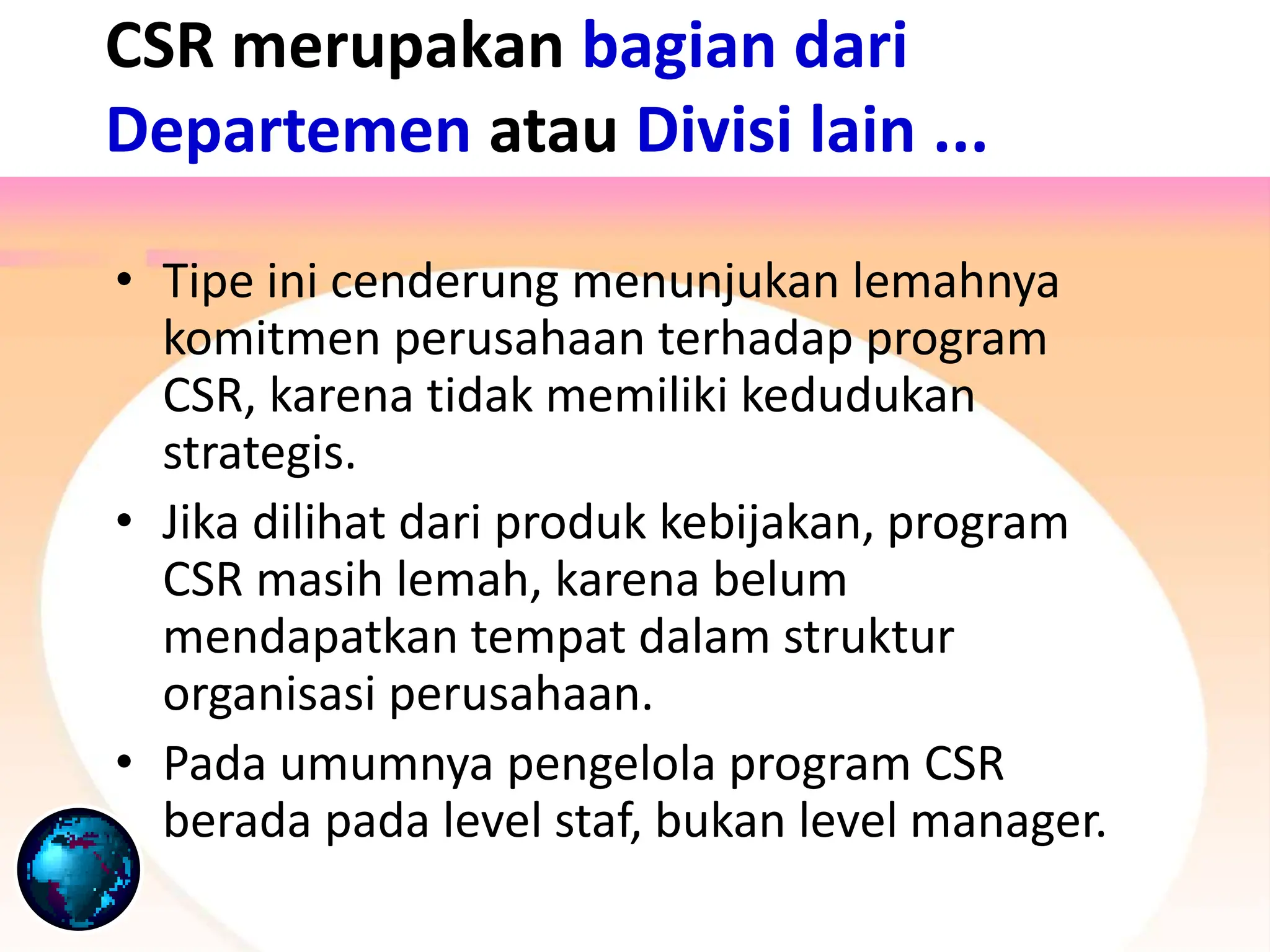 CSR merupakan bagian dari Departemen atau Divisi lain ...

• Tipe ini cenderung menunjukan lemahnya komitmen perusahaan terhadap program CSR, karena tidak memiliki kedudukan strategis.

• Jika dilihat dari produk kebijakan, program CSR masih lemah, karena belum mendapatkan tempat dalam struktur organisasi perusahaan.

• Pada umumnya pengelola program CSR berada pada level staf, bukan level manager.